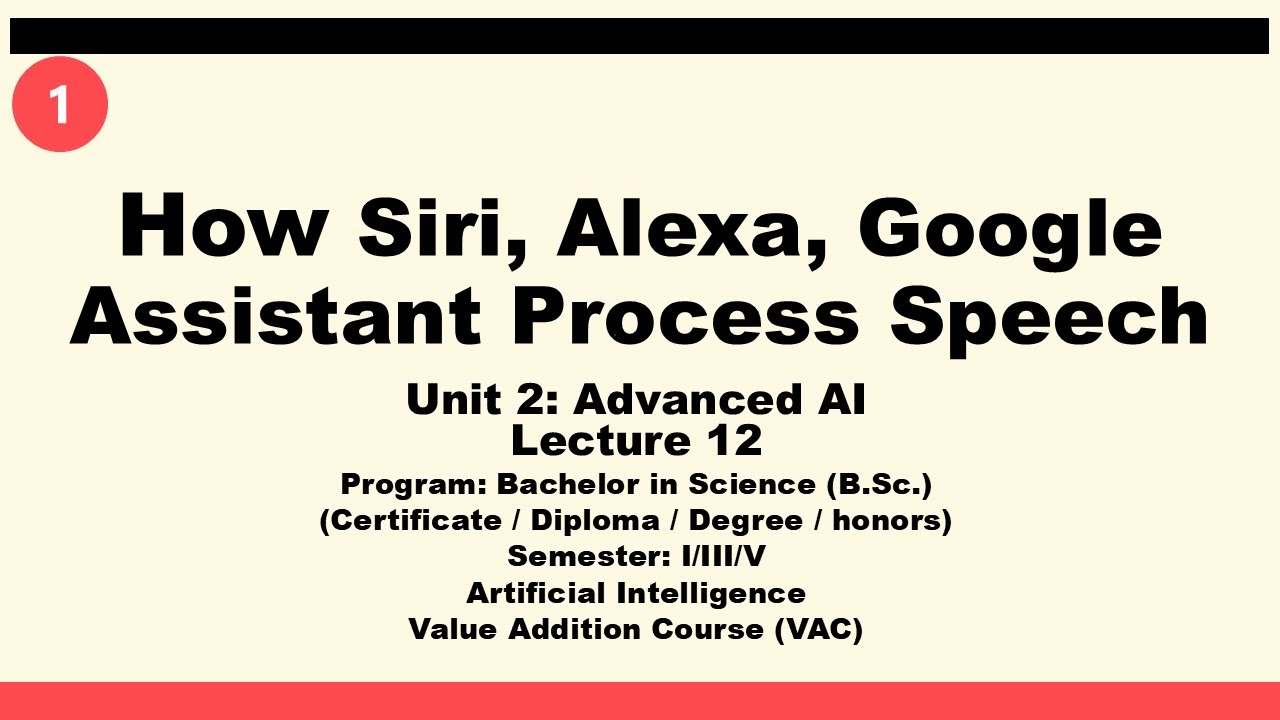 1

How Siri, Alexa, Google Assistant Process Speech

Unit 2: Advanced AI
Lecture 12
Program: Bachelor in Science (B.Sc.)
(Certificate / Diploma / Degree / honors)
Semester: I/III/V
Artificial Intelligence
Value Addition Course (VAC)